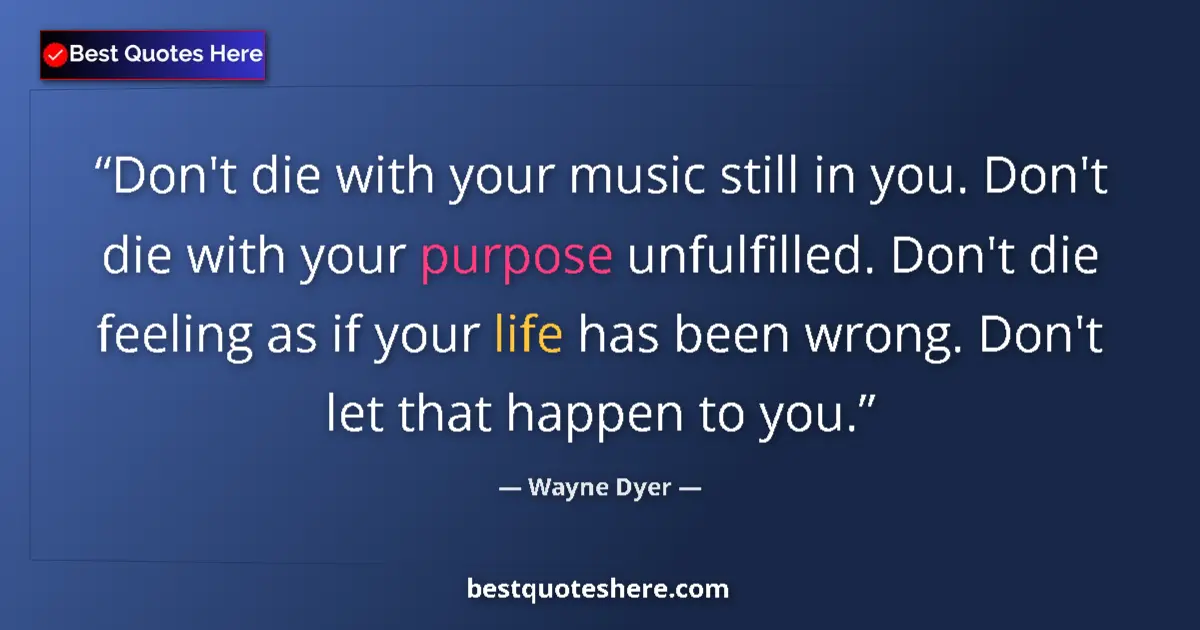 Best Quotes Here

“Don't die with your music still in you. Don't die with your purpose unfulfilled. Don't die feeling as if your life has been wrong. Don't let that happen to you.”

— Wayne Dyer —

bestquoteshere.com